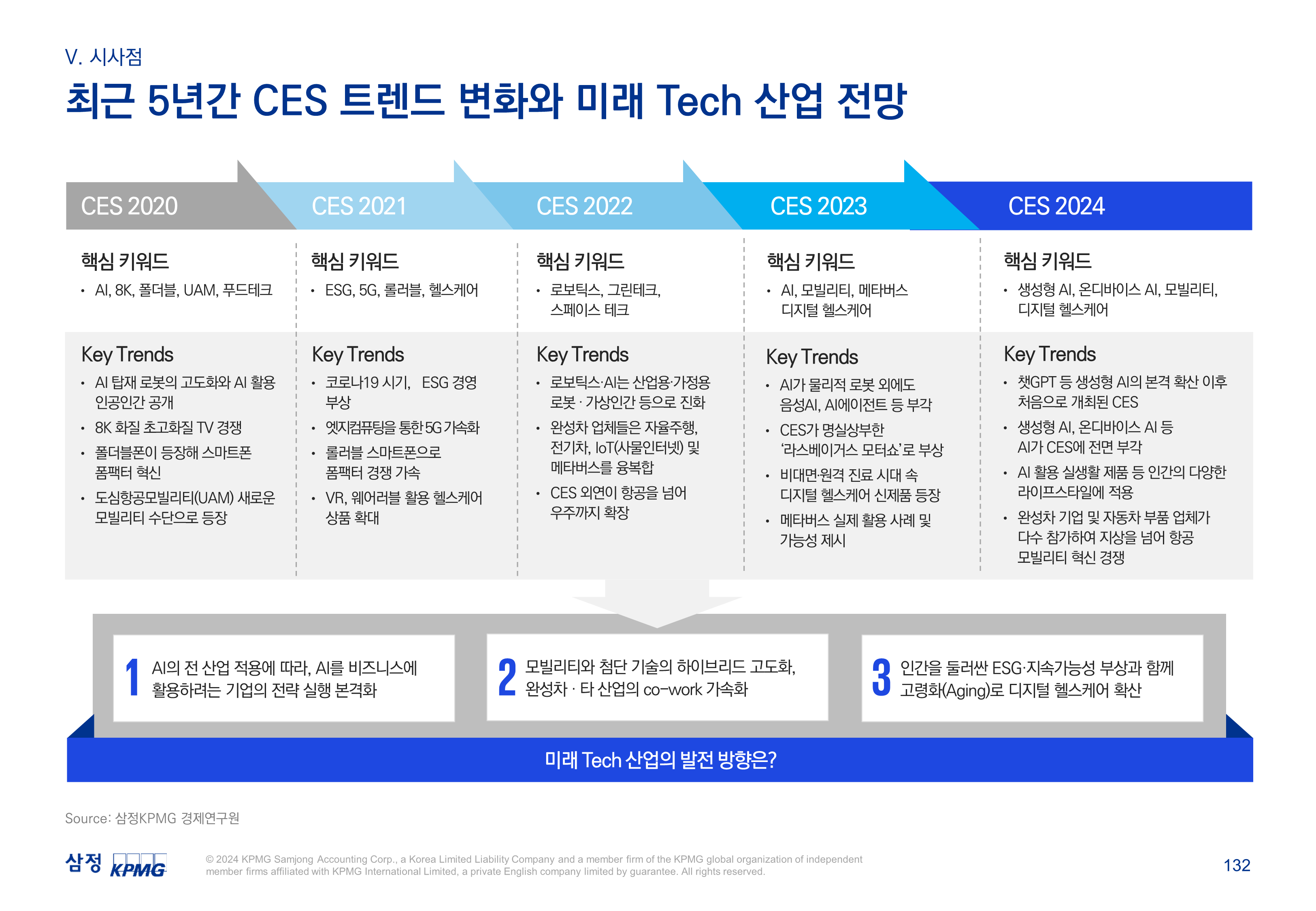 V. 시사점

최근 5년간 CES 트렌드 변화와 미래 Tech 산업 전망

CES 2020

핵심 키워드
• AI, 8K, 폴더블, UAM, 푸드테크

Key Trends
• AI 탑재 로봇의 고도화와 AI 활용 인공인간 공개
• 8K 화질 초고화질 TV 경쟁
• 폴더블폰이 등장해 스마트폰 폼팩터 혁신
• 도심항공모빌리티(UAM) 새로운 모빌리티 수단으로 등장

CES 2021

핵심 키워드
• ESG, 5G, 롤러블, 헬스케어

Key Trends
• 코로나19 시기, ESG 경영 부상
• 엣지컴퓨팅을 통한 5G 가속화
• 롤러블 스마트폰으로 폼팩터 경쟁 가속
• VR, 웨어러블 활용 헬스케어 상품 확대

CES 2022

핵심 키워드
• 로보틱스, 그린테크, 스페이스 테크

Key Trends
• 로보틱스·AI는 산업용·가정용 로봇 · 가상인간 등으로 진화
• 완성차 업체들은 자율주행, 전기차, IoT(사물인터넷) 및 메타버스를 융복합
• CES 외연이 항공을 넘어 우주까지 확장

CES 2023

핵심 키워드
• AI, 모빌리티, 메타버스 디지털 헬스케어

Key Trends
• AI가 물리적 로봇 외에도 음성AI, AI에이전트 등 부각
• CES가 명실상부한 '라스베이거스 모터쇼'로 부상
• 비대면·원격 진료 시대 속 디지털 헬스케어 신제품 등장
• 메타버스 실제 활용 사례 및 가능성 제시

CES 2024

핵심 키워드
• 생성형 AI, 온디바이스 AI, 모빌리티, 디지털 헬스케어

Key Trends
• 챗GPT 등 생성형 AI의 본격 확산 이후 처음으로 개최된 CES
• 생성형 AI, 온디바이스 AI 등 AI가 CES에 전면 부각
• AI 활용 실생활 제품 등 인간의 다양한 라이프스타일에 적용
• 완성차 기업 및 자동차 부품 업체가 다수 참가하여 지상을 넘어 항공 모빌리티 혁신 경쟁

1 AI의 전 산업 적용에 따라, AI를 비즈니스에 활용하려는 기업의 전략 실행 본격화

2 모빌리티와 첨단 기술의 하이브리드 고도화, 완성차 · 타 산업의 co-work 가속화

3 인간을 둘러싼 ESG·지속가능성 부상과 함께 고령화(Aging)로 디지털 헬스케어 확산

미래 Tech 산업의 발전 방향은?

Source: 삼정KPMG 경제연구원

삼정 KPMG

© 2024 KPMG Samjong Accounting Corp., a Korea Limited Liability Company and a member firm of the KPMG global organization of independent member firms affiliated with KPMG International Limited, a private English company limited by guarantee. All rights reserved.

132